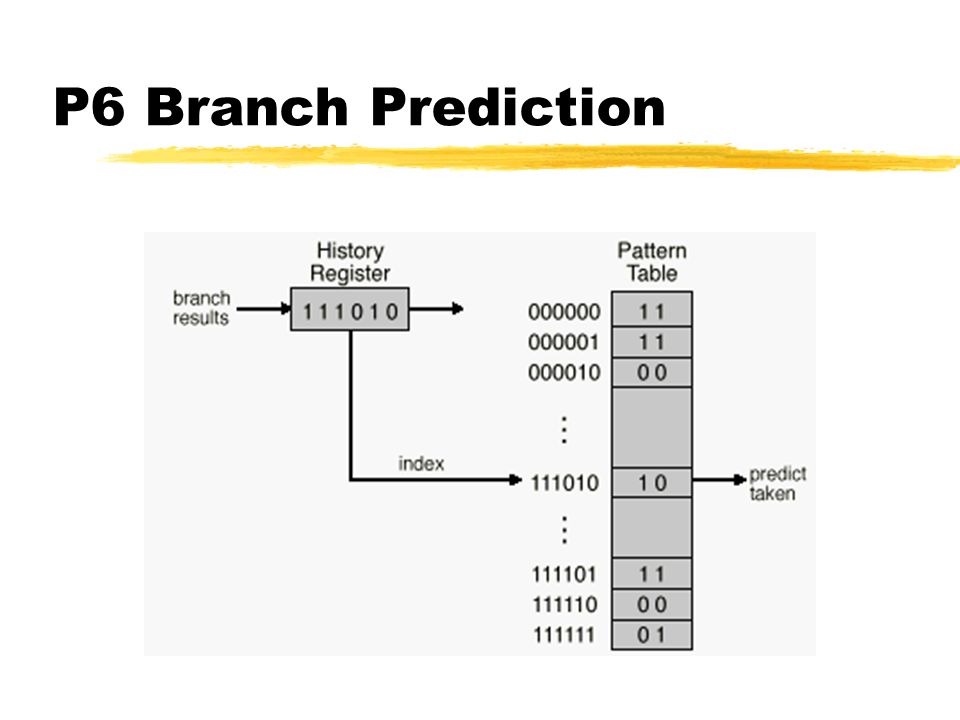 P6 Branch Prediction

History Register

branch results

1 1 1 0 1 0

Pattern Table

000000 1 1
000001 1 1
000010 0 0
⋮
index
111010 1 0
predict taken
⋮
111101 1 1
111110 0 0
111111 0 1